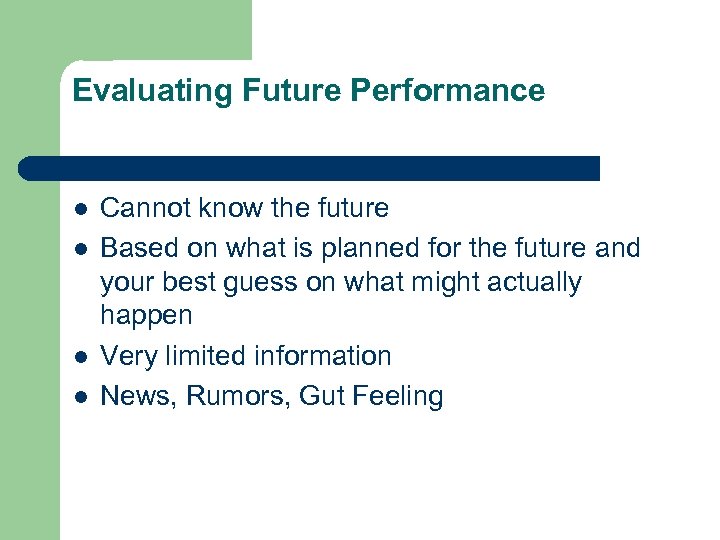 Evaluating Future Performance

- Cannot know the future
- Based on what is planned for the future and your best guess on what might actually happen
- Very limited information
- News, Rumors, Gut Feeling